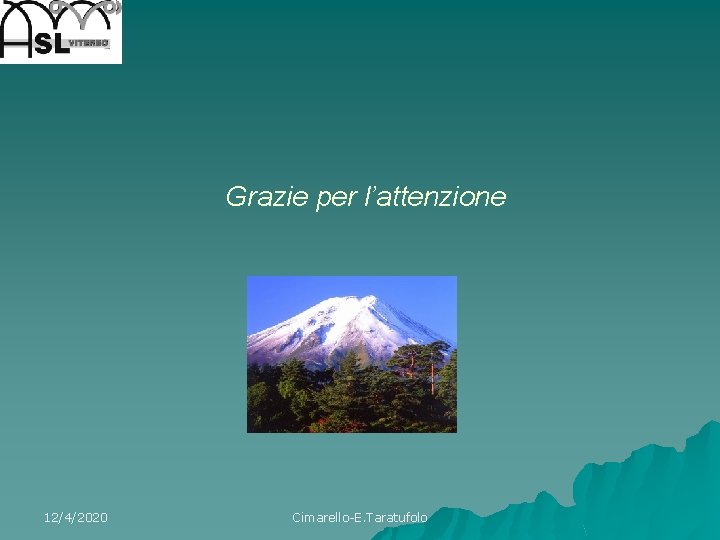 ASL VITERBO

Grazie per l'attenzione

12/4/2020

Cimarello-E.Taratufolo